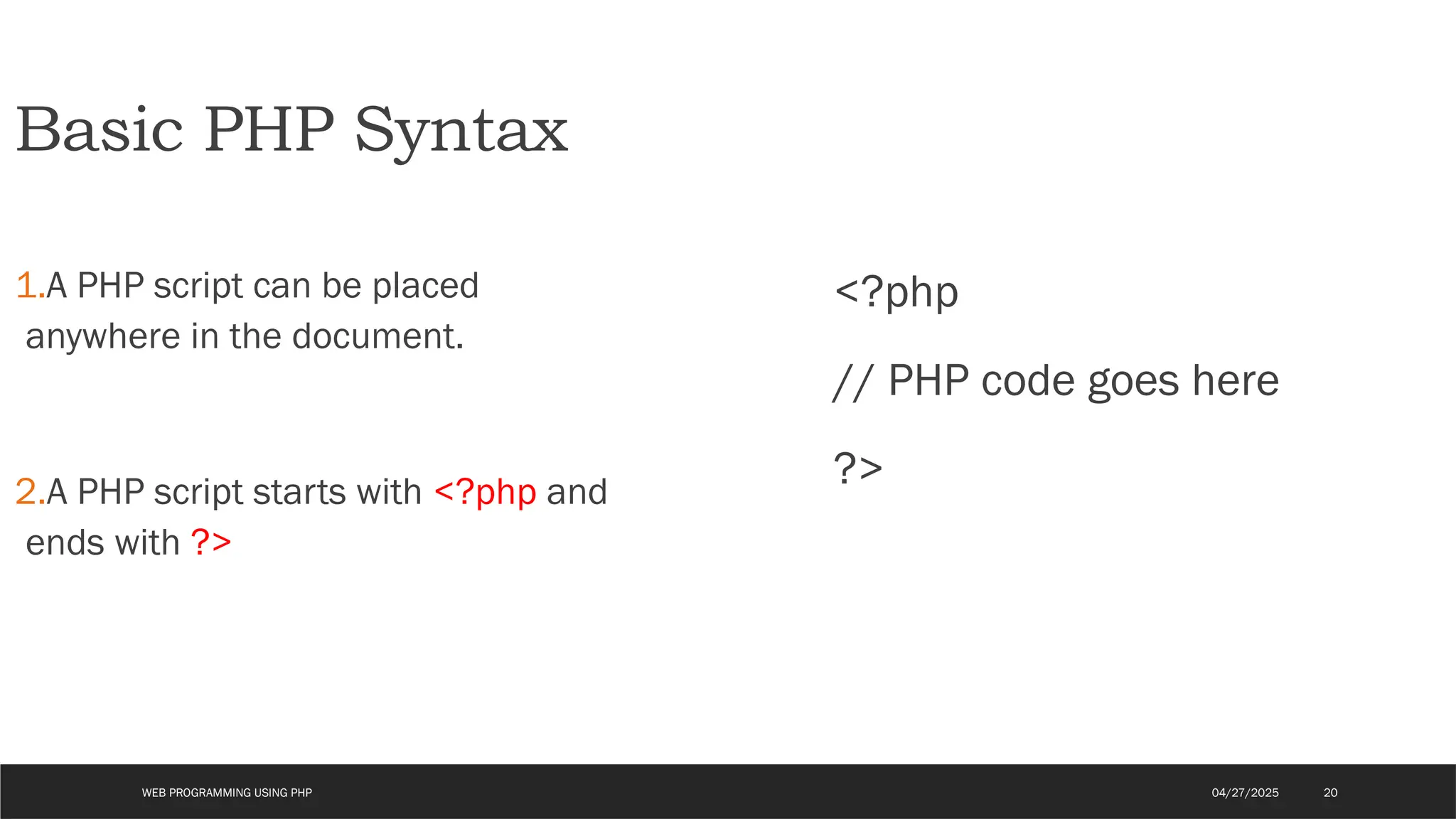 Basic PHP Syntax

1.A PHP script can be placed anywhere in the document.

2.A PHP script starts with <?php and ends with ?>

<?php

// PHP code goes here

?>

WEB PROGRAMMING USING PHP

04/27/2025

20